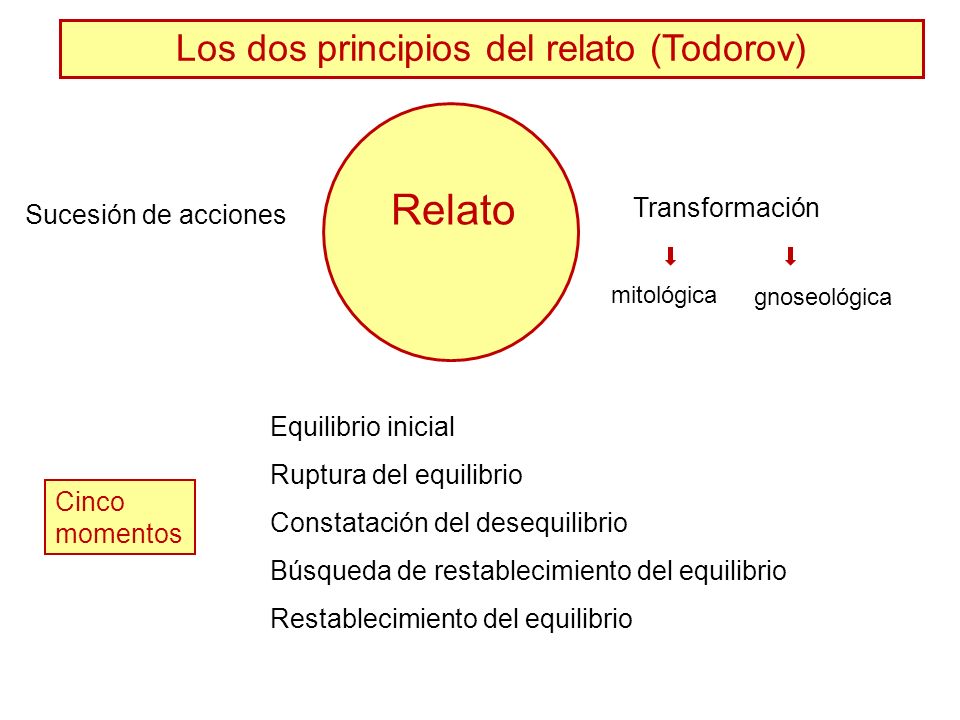 Los dos principios del relato (Todorov)

Sucesión de acciones

Relato

Transformación

mitológica

gnoseológica

Cinco momentos

Equilibrio inicial

Ruptura del equilibrio

Constatación del desequilibrio

Búsqueda de restablecimiento del equilibrio

Restablecimiento del equilibrio